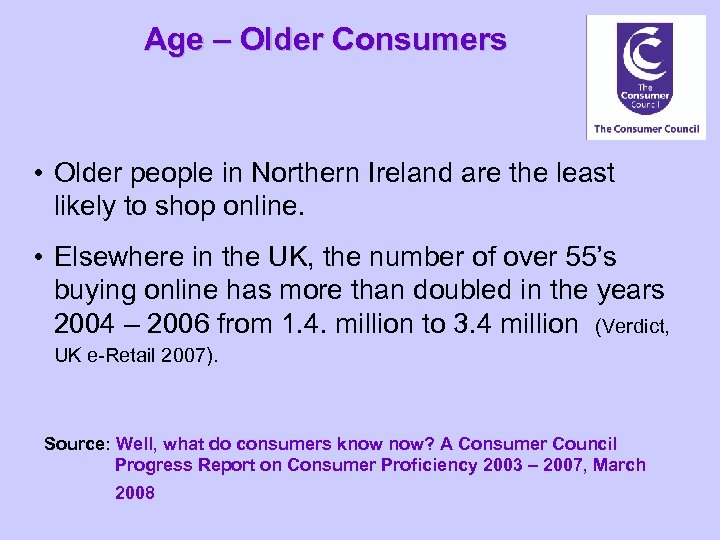 Age – Older Consumers

The Consumer Council

The Consumer Council

• Older people in Northern Ireland are the least likely to shop online.

• Elsewhere in the UK, the number of over 55's buying online has more than doubled in the years 2004 – 2006 from 1.4. million to 3.4 million (Verdict, UK e-Retail 2007).

Source: Well, what do consumers know now? A Consumer Council Progress Report on Consumer Proficiency 2003 – 2007, March 2008